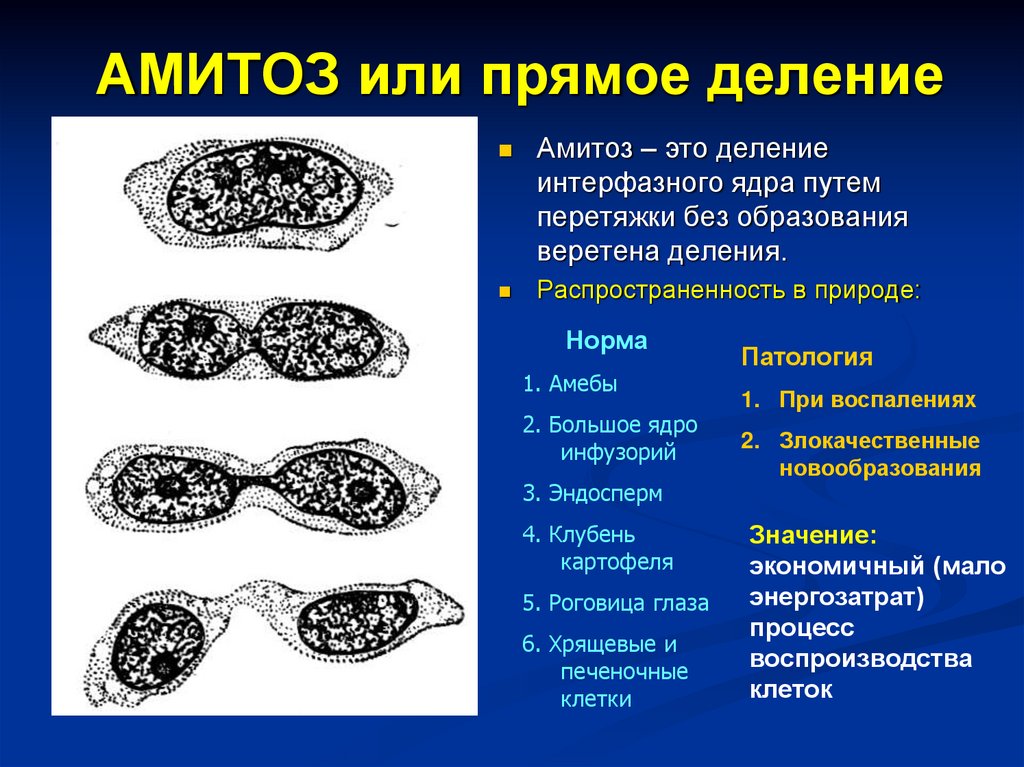 АМИТОЗ или прямое деление

Амитоз – это деление интерфазного ядра путем перетяжки без образования веретена деления.

Распространенность в природе:

Норма

1. Амебы

2. Большое ядро инфузорий

3. Эндосперм

4. Клубень картофеля

5. Роговица глаза

6. Хрящевые и печеночные клетки

Патология

1. При воспалениях

2. Злокачественные новообразования

Значение: экономичный (мало энергозатрат) процесс воспроизводства клеток